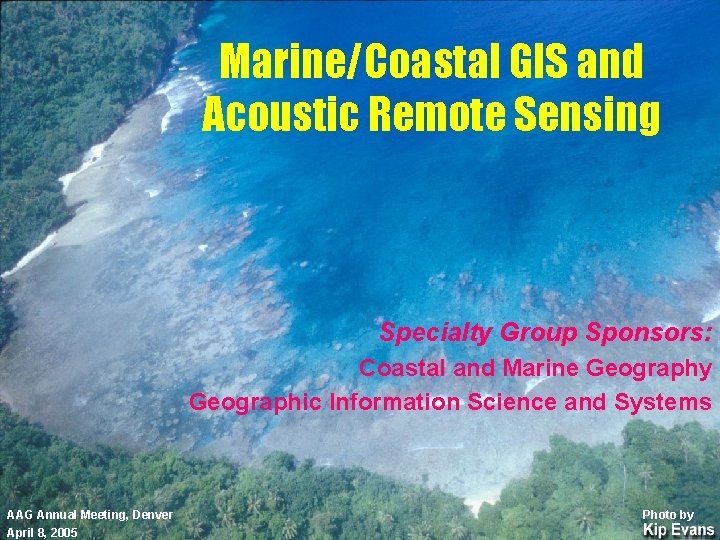 Marine/Coastal GIS and Acoustic Remote Sensing

Specialty Group Sponsors:
Coastal and Marine Geography
Geographic Information Science and Systems

AAG Annual Meeting, Denver
April 8, 2005

Photo by
Kip Evans